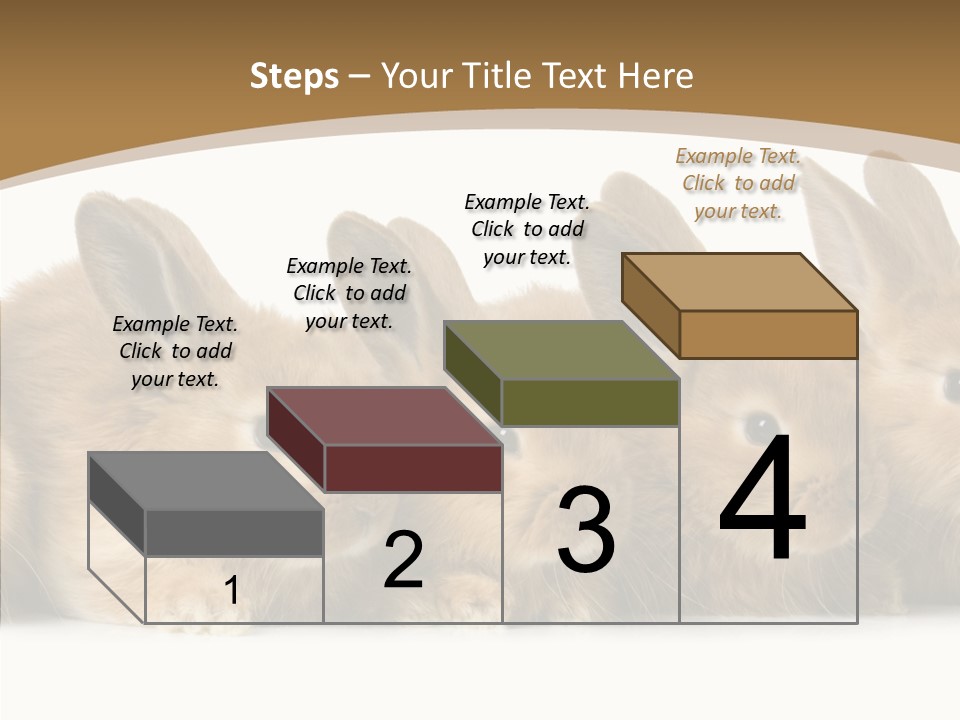 Steps – Your Title Text Here

Example Text. Click to add your text.

Example Text. Click to add your text.

Example Text. Click to add your text.

Example Text. Click to add your text.

1

2

3

4